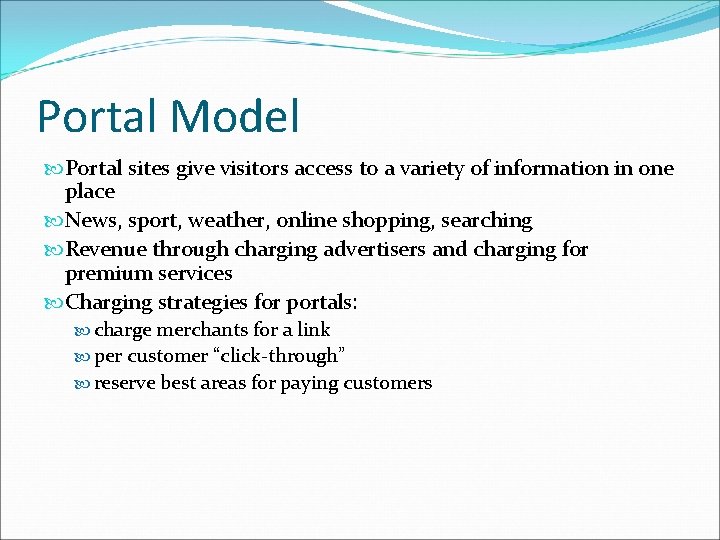 Portal Model

Portal sites give visitors access to a variety of information in one place

News, sport, weather, online shopping, searching

Revenue through charging advertisers and charging for premium services

Charging strategies for portals:

charge merchants for a link

per customer “click-through”

reserve best areas for paying customers